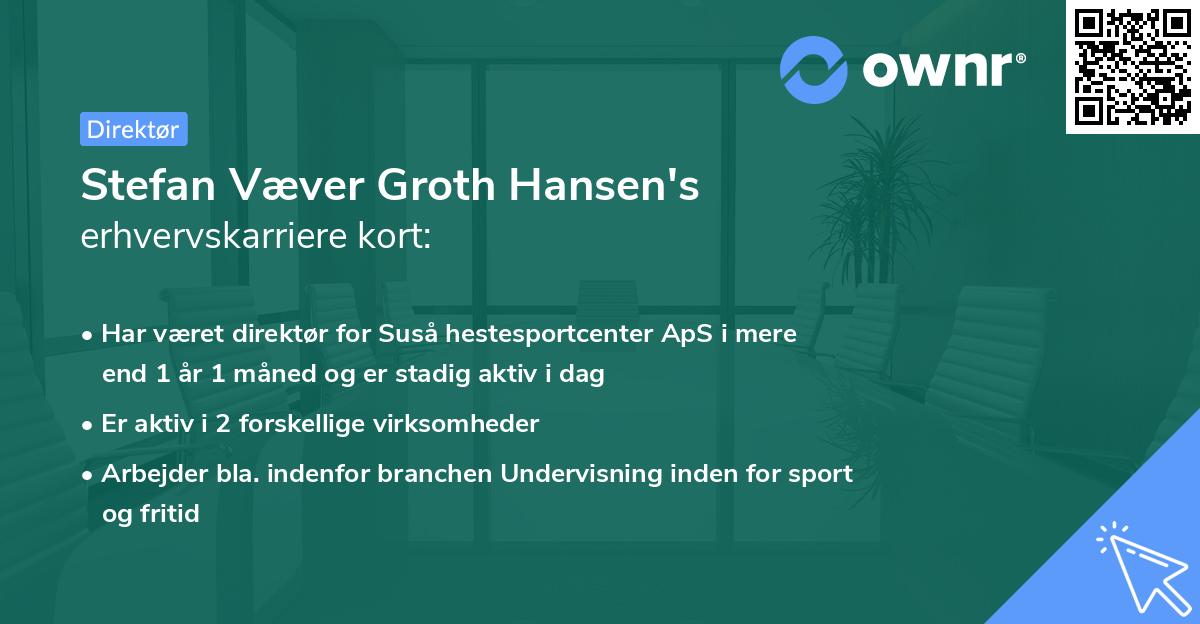 ownr®

Direktør

Stefan Væver Groth Hansen's
erhvervskarriere kort:

• Har været direktør for Suså hestesportcenter ApS i mere end 1 år 1 måned og er stadig aktiv i dag

• Er aktiv i 2 forskellige virksomheder

• Arbejder bla. indenfor branchen Undervisning inden for sport og fritid